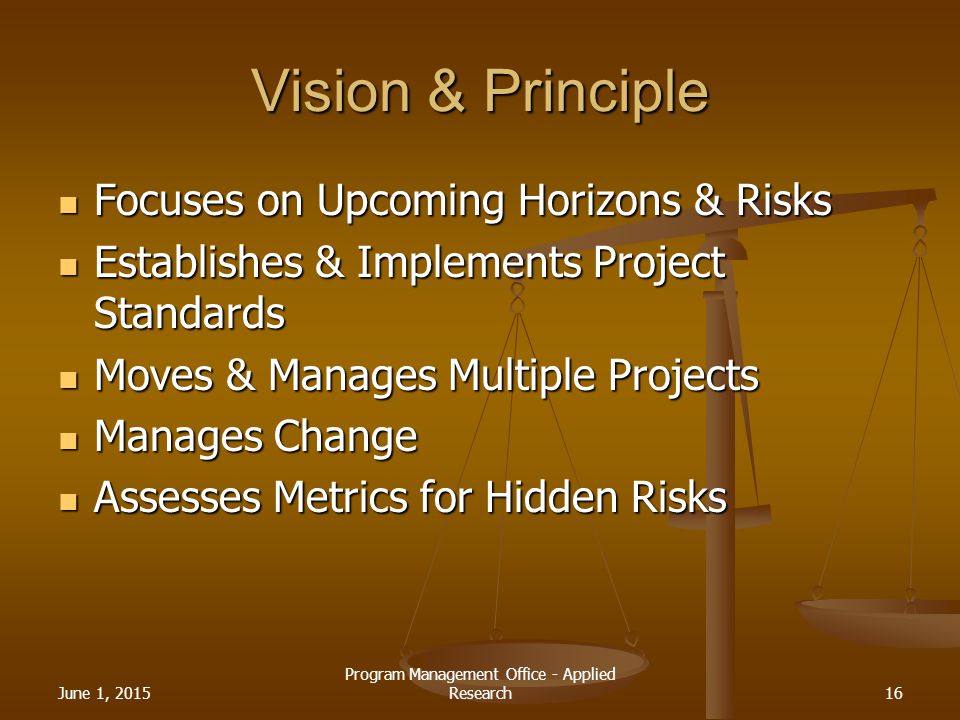 Vision & Principle

- Focuses on Upcoming Horizons & Risks
- Establishes & Implements Project Standards
- Moves & Manages Multiple Projects
- Manages Change
- Assesses Metrics for Hidden Risks

June 1, 2015

Program Management Office - Applied Research

16